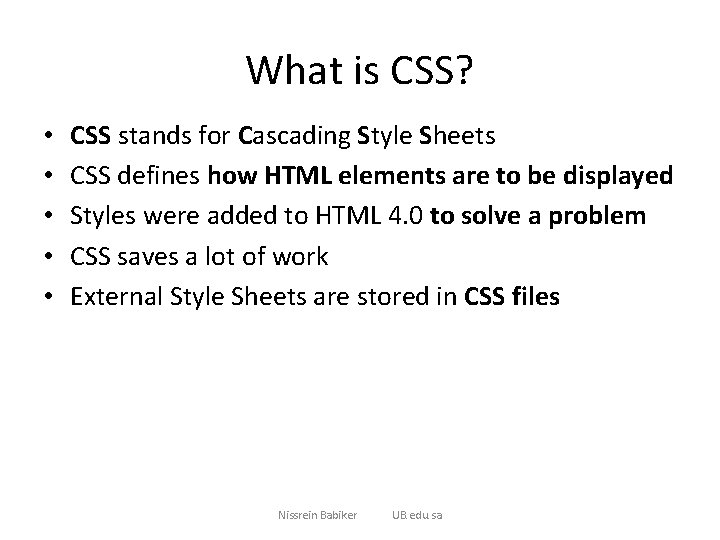 What is CSS?

• CSS stands for Cascading Style Sheets
• CSS defines how HTML elements are to be displayed
• Styles were added to HTML 4.0 to solve a problem
• CSS saves a lot of work
• External Style Sheets are stored in CSS files

Nissrein Babiker UB.edu.sa